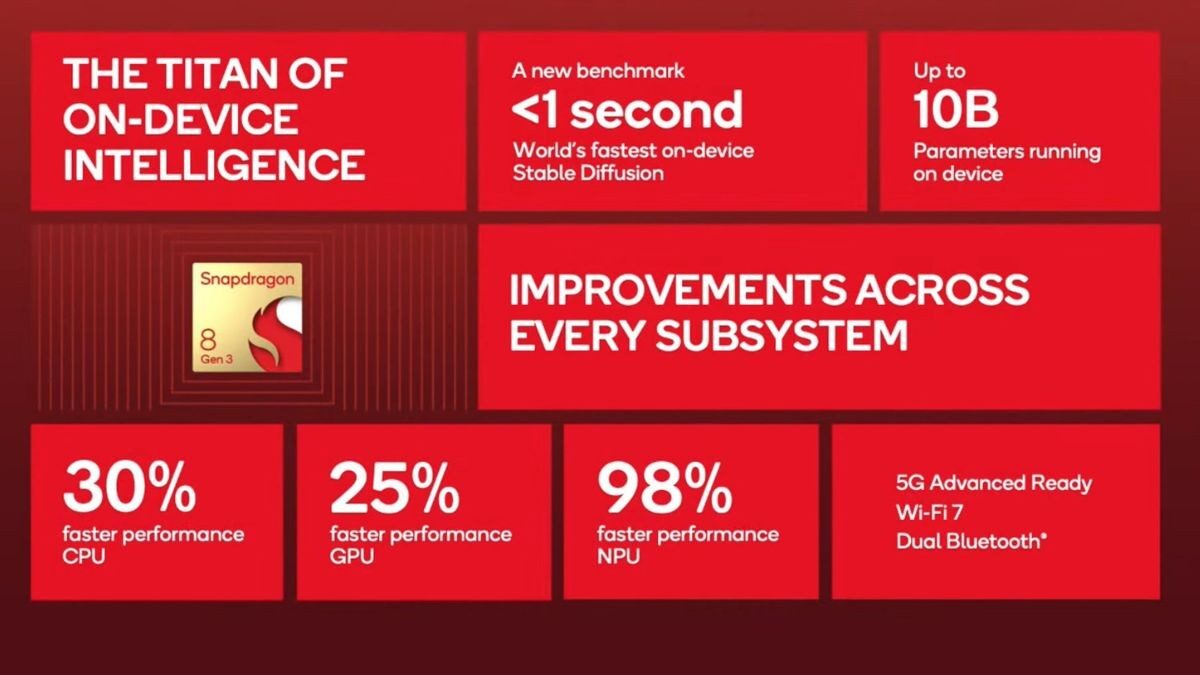 THE TITAN OF ON-DEVICE INTELLIGENCE

A new benchmark
<1 second
World's fastest on-device Stable Diffusion

Up to
10B
Parameters running on device

Snapdragon
8
Gen 3

IMPROVEMENTS ACROSS EVERY SUBSYSTEM

30%
faster performance
CPU

25%
faster performance
GPU

98%
faster performance
NPU

5G Advanced Ready
Wi-Fi 7
Dual Bluetooth*